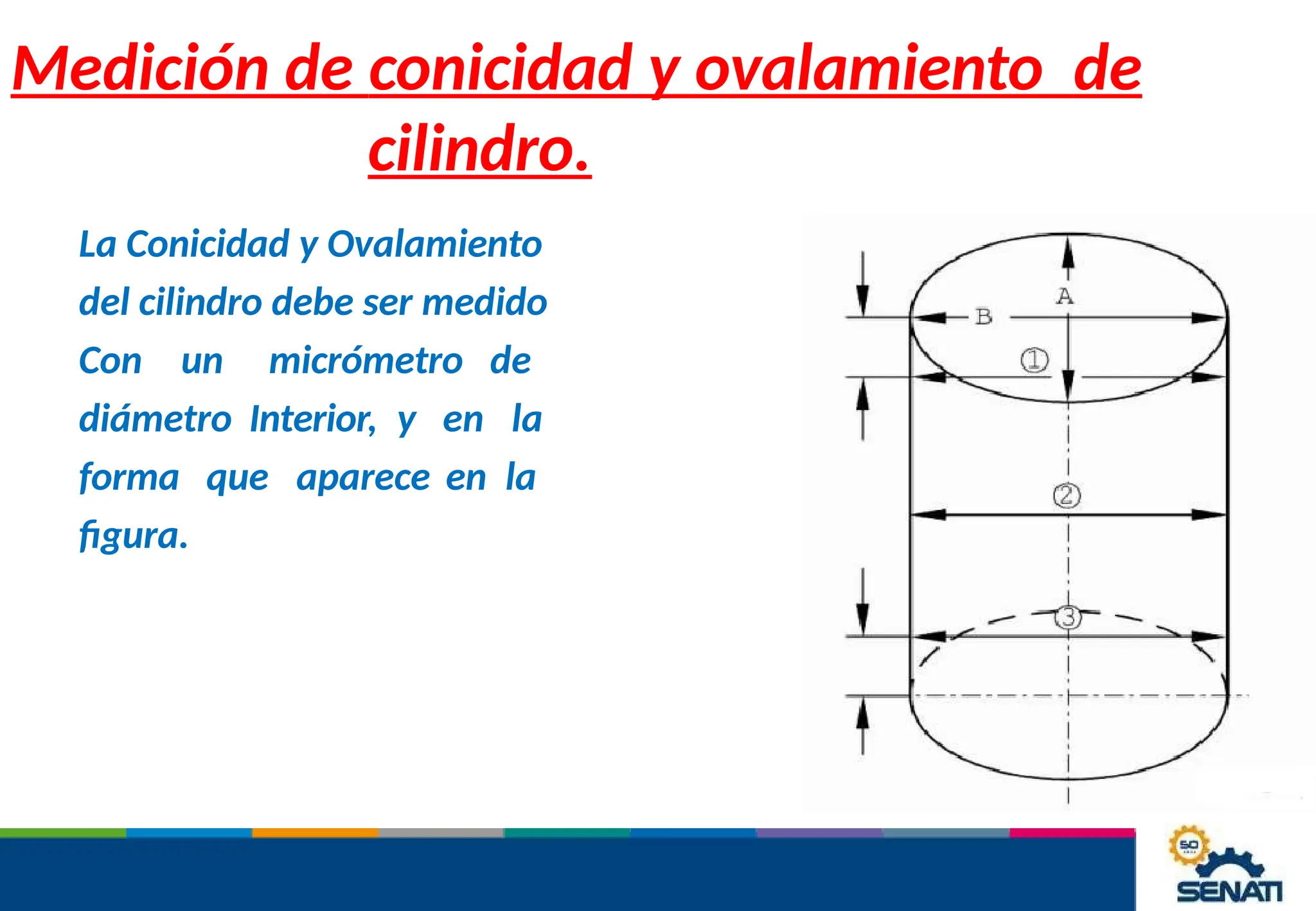 Medición de conicidad y ovalamiento de cilindro.

La Conicidad y Ovalamiento del cilindro debe ser medido Con un micrómetro de diámetro Interior, y en la forma que aparece en la figura.

A
B
①
②
③

50
SENATI